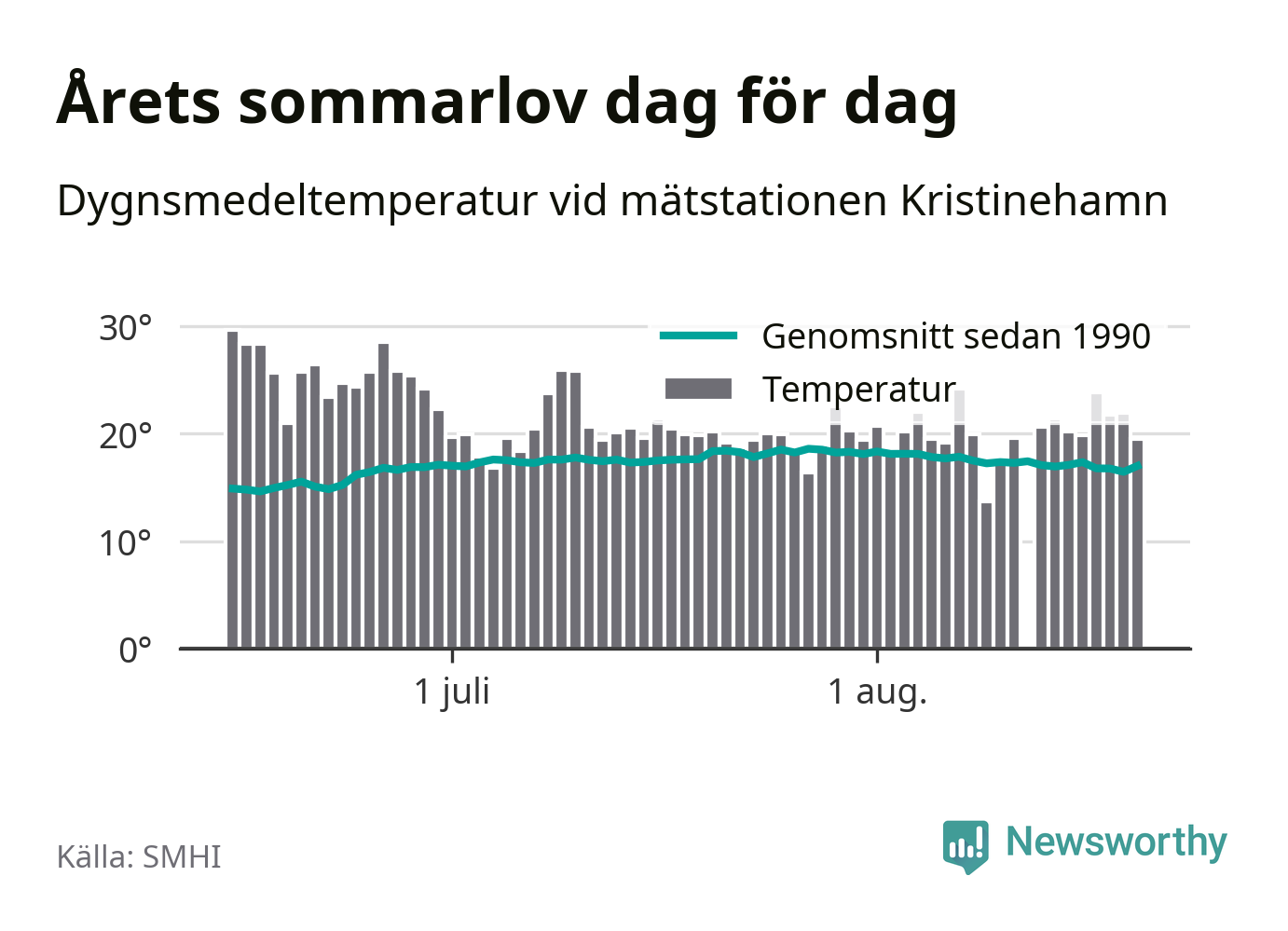 Årets sommarlov dag för dag

Dygnsmedeltemperatur vid mätstationen Kristinehamn

30°
20°
10°
0°

Genomsnitt sedan 1990
Temperatur

1 juli
1 aug.

Källa: SMHI

Newsworthy